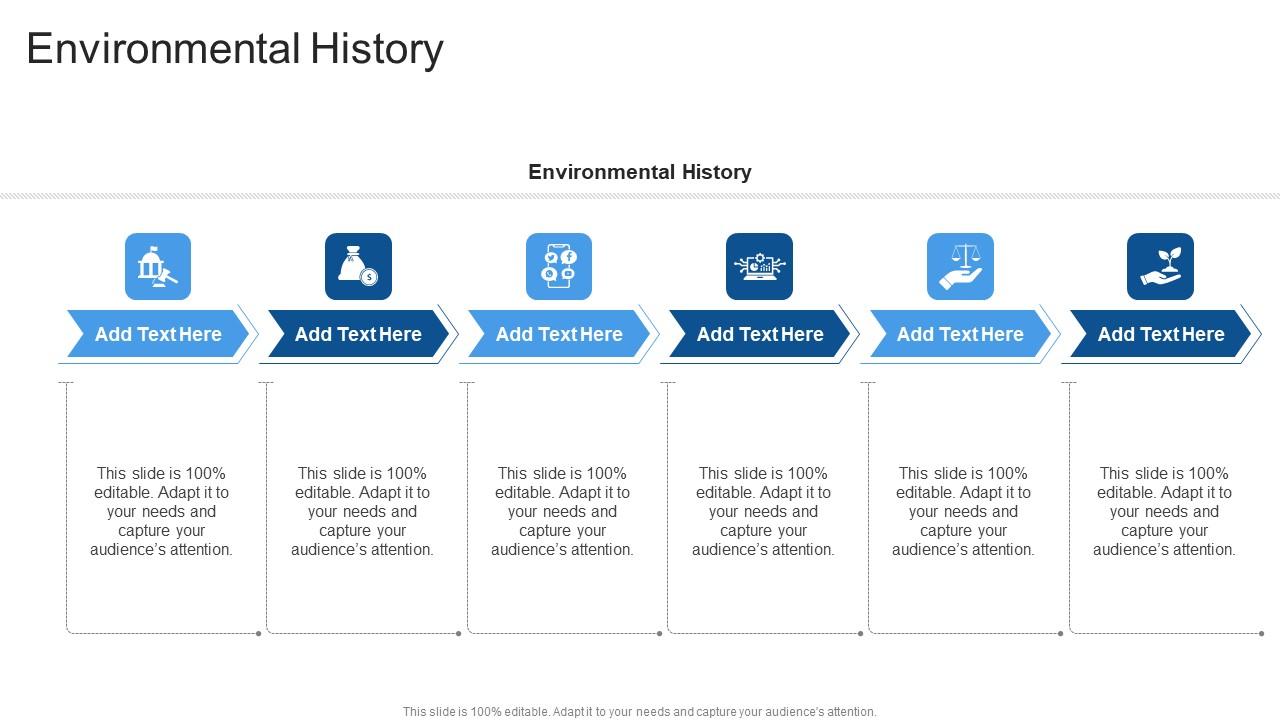 Environmental History

Environmental History

Add Text Here

Add Text Here

Add Text Here

Add Text Here

Add Text Here

Add Text Here

This slide is 100% editable. Adapt it to your needs and capture your audience's attention.

This slide is 100% editable. Adapt it to your needs and capture your audience's attention.

This slide is 100% editable. Adapt it to your needs and capture your audience's attention.

This slide is 100% editable. Adapt it to your needs and capture your audience's attention.

This slide is 100% editable. Adapt it to your needs and capture your audience's attention.

This slide is 100% editable. Adapt it to your needs and capture your audience's attention.

This slide is 100% editable. Adapt it to your needs and capture your audience's attention.